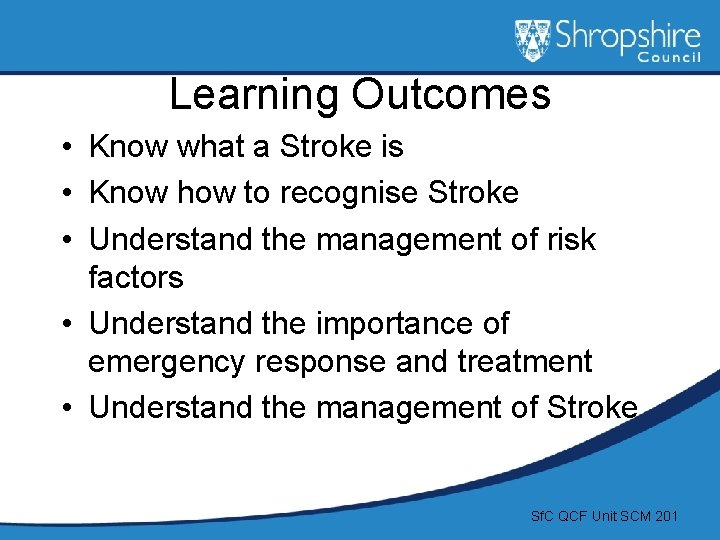 Shropshire Council

Learning Outcomes

• Know what a Stroke is
• Know how to recognise Stroke
• Understand the management of risk factors
• Understand the importance of emergency response and treatment
• Understand the management of Stroke

SfC QCF Unit SCM 201